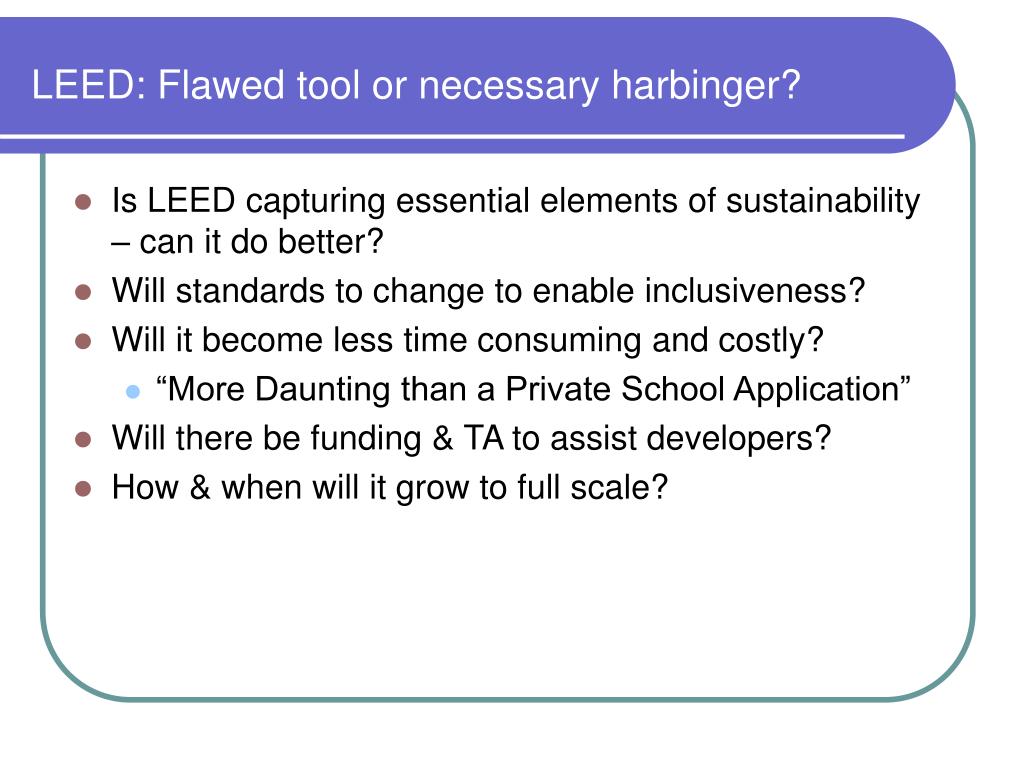 LEED: Flawed tool or necessary harbinger?

- Is LEED capturing essential elements of sustainability – can it do better?
- Will standards to change to enable inclusiveness?
- Will it become less time consuming and costly?
  - “More Daunting than a Private School Application”
- Will there be funding & TA to assist developers?
- How & when will it grow to full scale?